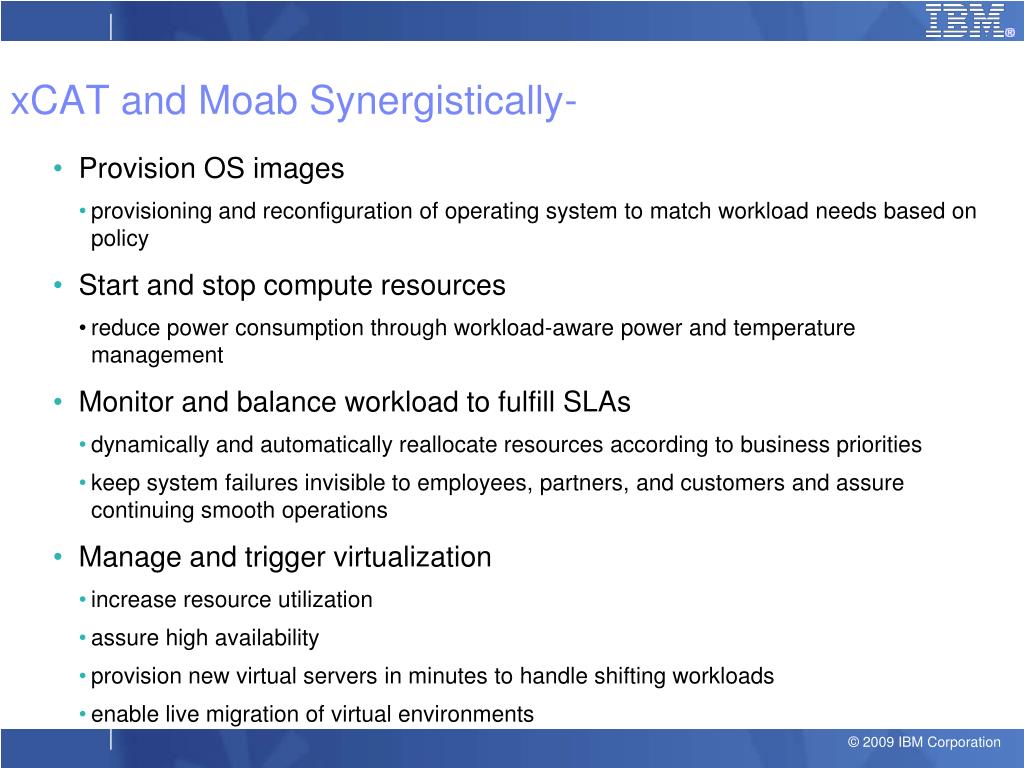 IBM®

xCAT and Moab Synergistically-

• Provision OS images
  • provisioning and reconfiguration of operating system to match workload needs based on policy
• Start and stop compute resources
  • reduce power consumption through workload-aware power and temperature management
• Monitor and balance workload to fulfill SLAs
  • dynamically and automatically reallocate resources according to business priorities
  • keep system failures invisible to employees, partners, and customers and assure continuing smooth operations
• Manage and trigger virtualization
  • increase resource utilization
  • assure high availability
  • provision new virtual servers in minutes to handle shifting workloads
  • enable live migration of virtual environments

© 2009 IBM Corporation